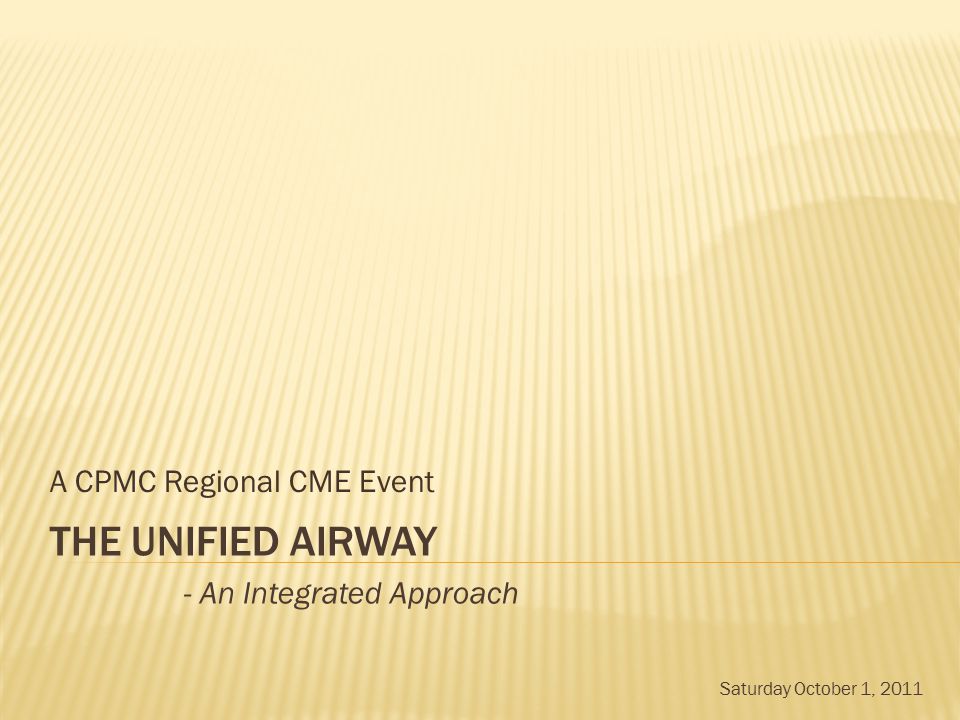 A CPMC Regional CME Event

THE UNIFIED AIRWAY

- An Integrated Approach

Saturday October 1, 2011